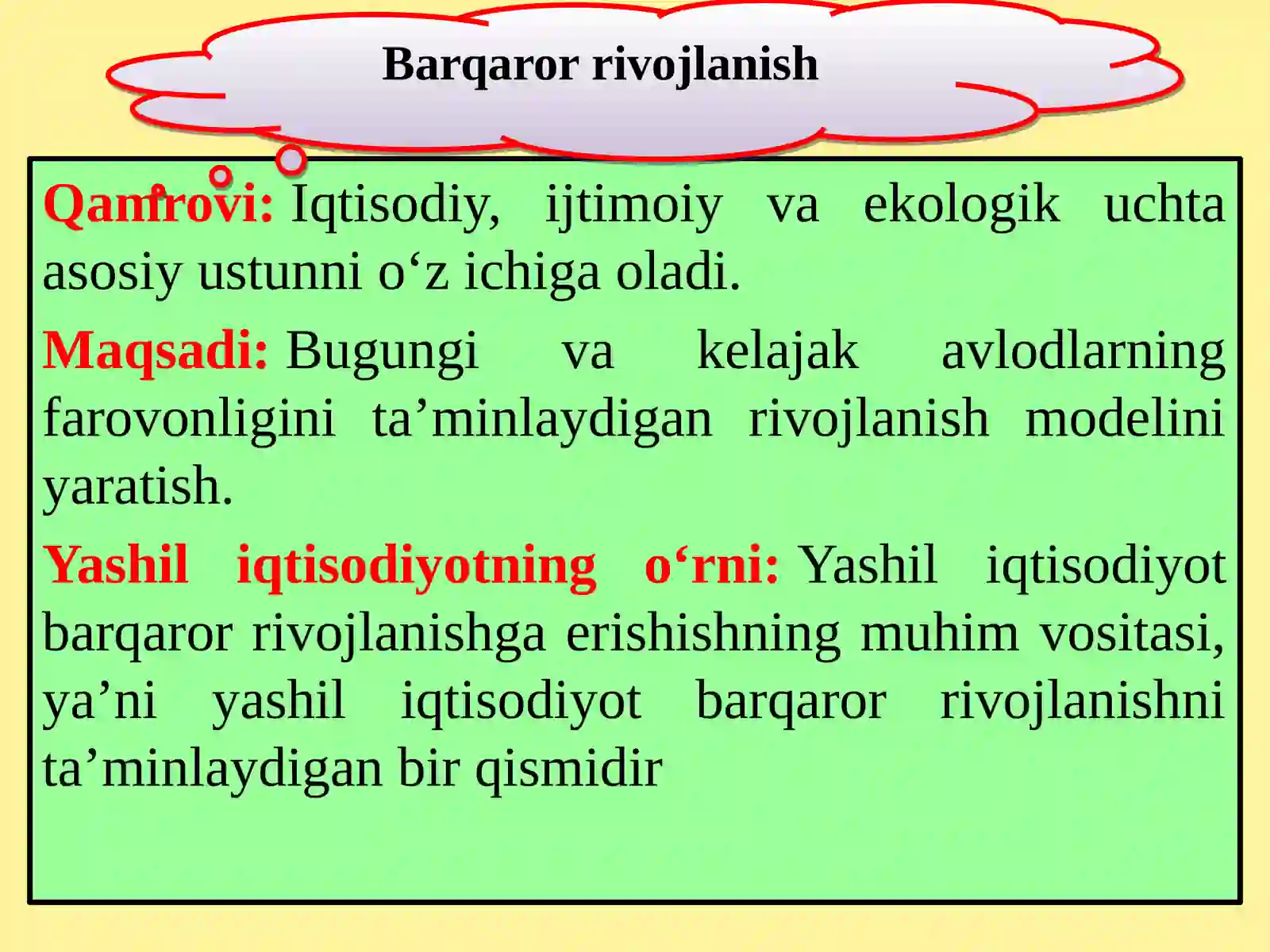 Barqaror rivojlanish

Qamrovi: Iqtisodiy, ijtimoiy va ekologik uchta asosiy ustunni o‘z ichiga oladi.

Maqsadi: Bugungi va kelajak avlodlarning farovonligini ta’minlaydigan rivojlanish modelini yaratish.

Yashil iqtisodiyotning o‘rni: Yashil iqtisodiyot barqaror rivojlanishga erishishning muhim vositasi, ya’ni yashil iqtisodiyot barqaror rivojlanishni ta’minlaydigan bir qismidir